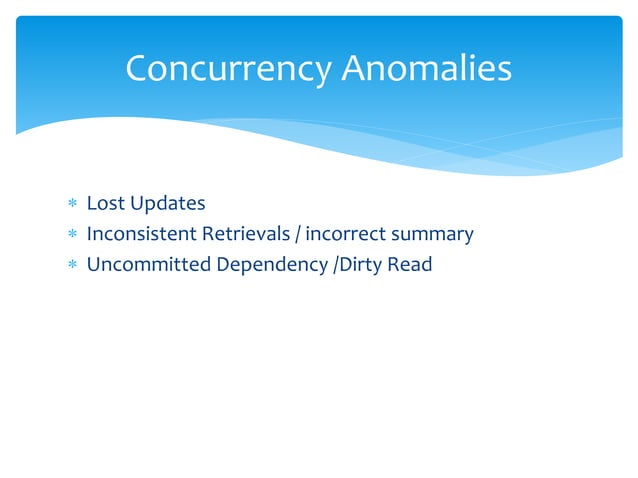 Concurrency Anomalies

* Lost Updates
* Inconsistent Retrievals / incorrect summary
* Uncommitted Dependency /Dirty Read